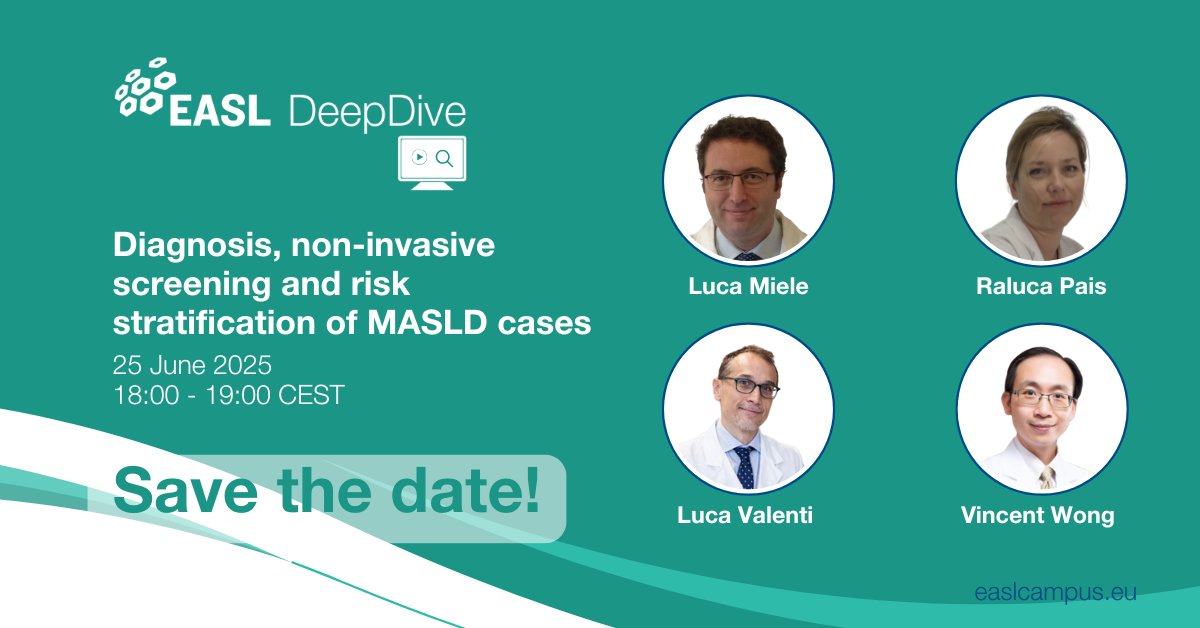 EASL DeepDive

Diagnosis, non-invasive screening and risk stratification of MASLD cases

25 June 2025
18:00 - 19:00 CEST

Save the date!

Luca Miele

Raluca Pais

Luca Valenti

Vincent Wong

easlcampus.eu